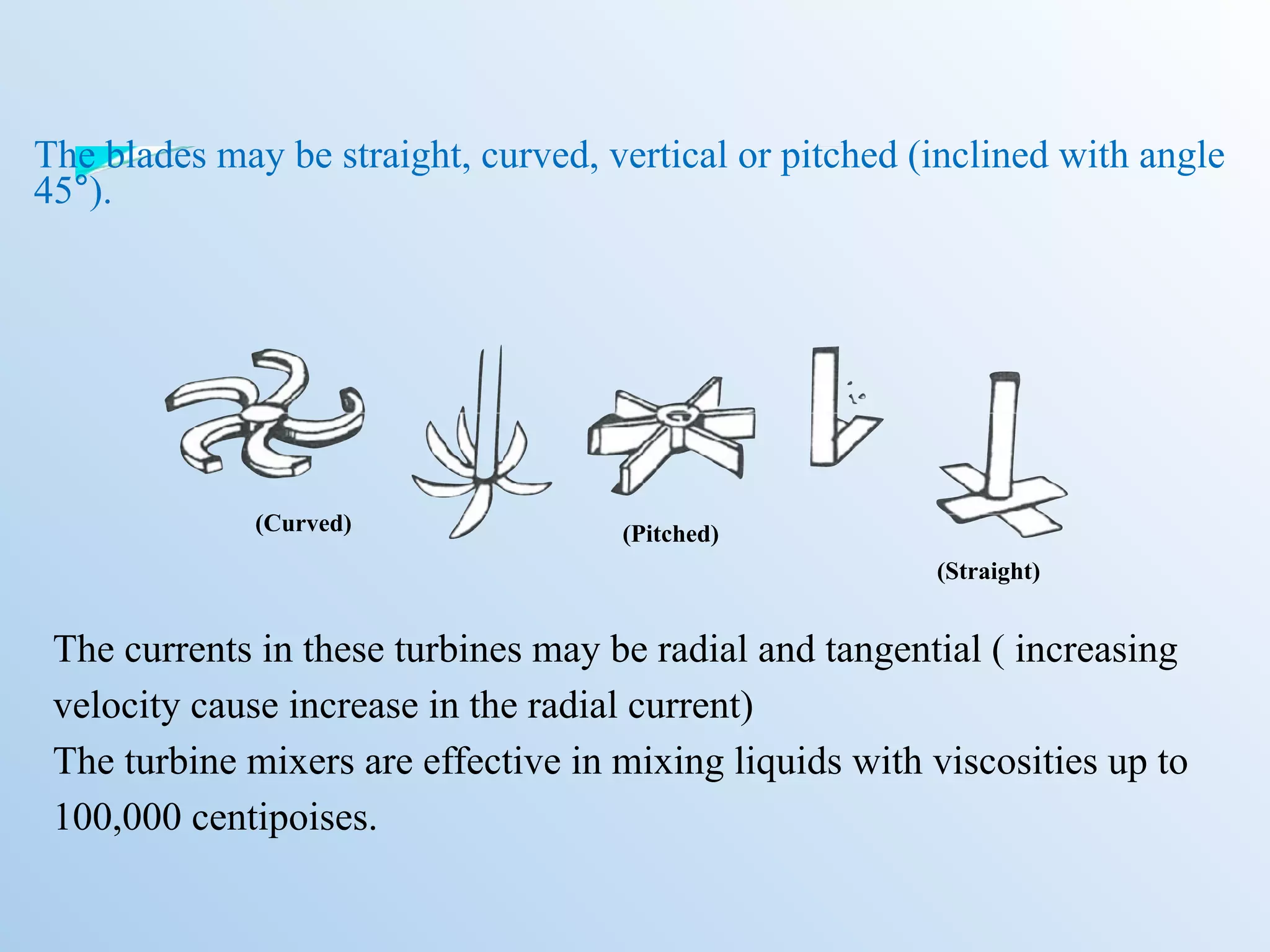 The blades may be straight, curved, vertical or pitched (inclined with angle 45°).

(Curved)

(Pitched)

(Straight)

The currents in these turbines may be radial and tangential ( increasing velocity cause increase in the radial current)
The turbine mixers are effective in mixing liquids with viscosities up to 100,000 centipoises.